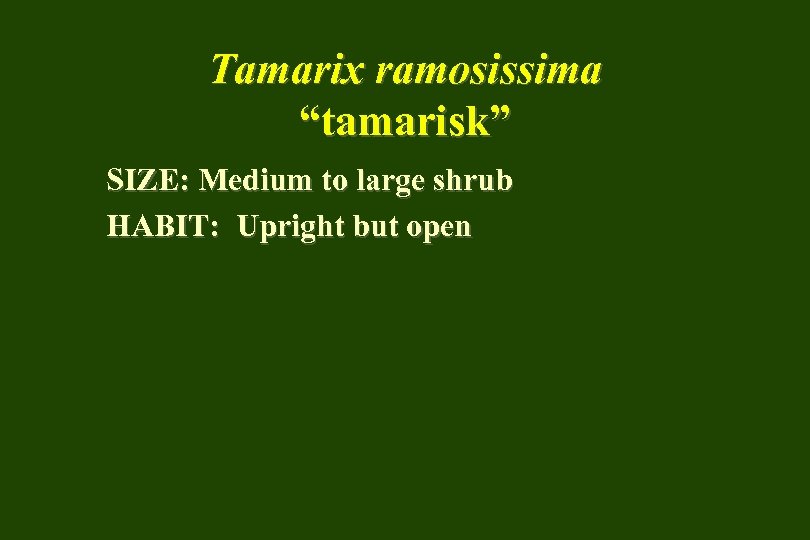 Tamarix ramosissima
“tamarisk”

SIZE: Medium to large shrub

HABIT: Upright but open